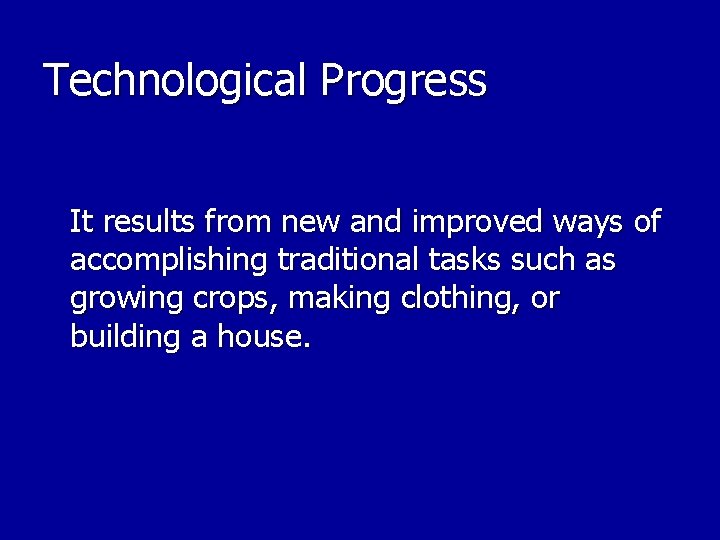 Technological Progress

It results from new and improved ways of accomplishing traditional tasks such as growing crops, making clothing, or building a house.